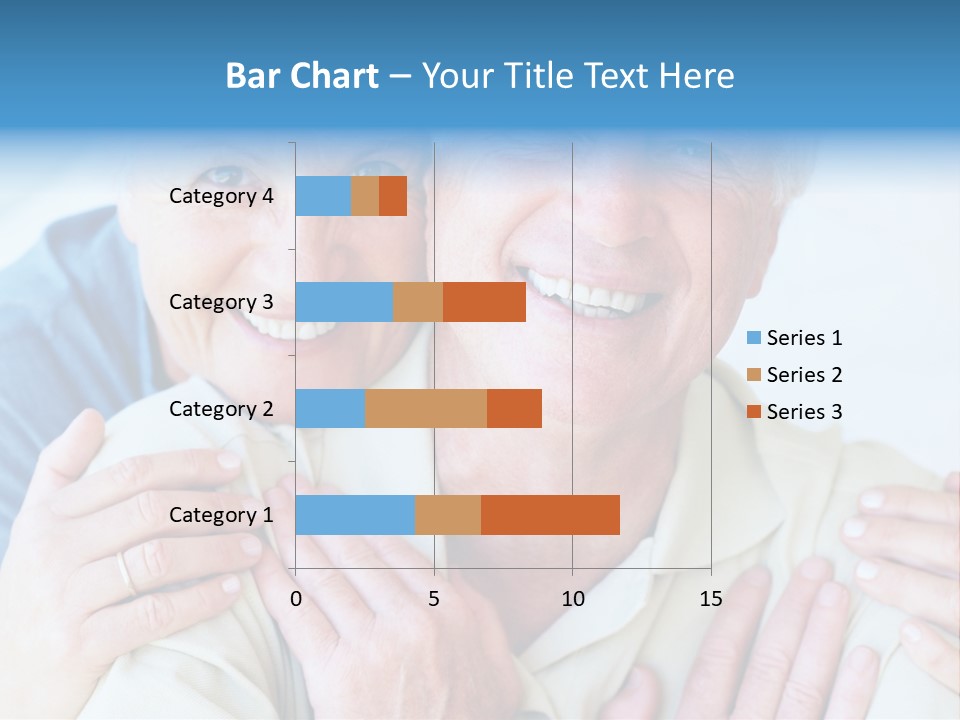 Bar Chart – Your Title Text Here

Category 4
Category 3
Category 2
Category 1

0
5
10
15

Series 1
Series 2
Series 3